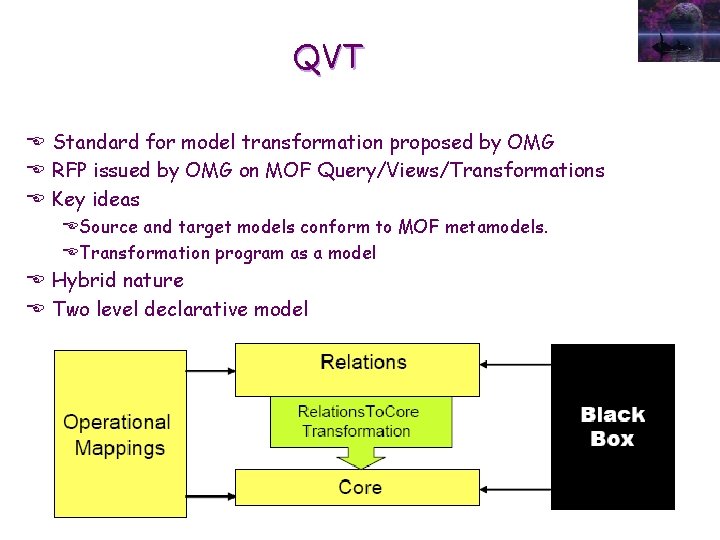 QVT

Standard for model transformation proposed by OMG
RFP issued by OMG on MOF Query/Views/Transformations
Key ideas
Source and target models conform to MOF metamodels.
Transformation program as a model
Hybrid nature
Two level declarative model

Operational Mappings

Relations

RelationsToCore Transformation

Core

Black Box